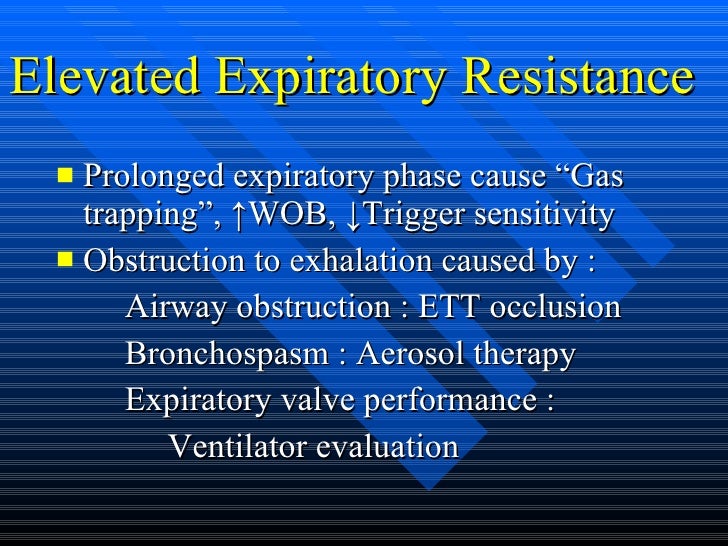 Elevated Expiratory Resistance

■ Prolonged expiratory phase cause “Gas trapping”, ↑WOB, ↓Trigger sensitivity

■ Obstruction to exhalation caused by :

Airway obstruction : ETT occlusion

Bronchospasm : Aerosol therapy

Expiratory valve performance :

Ventilator evaluation